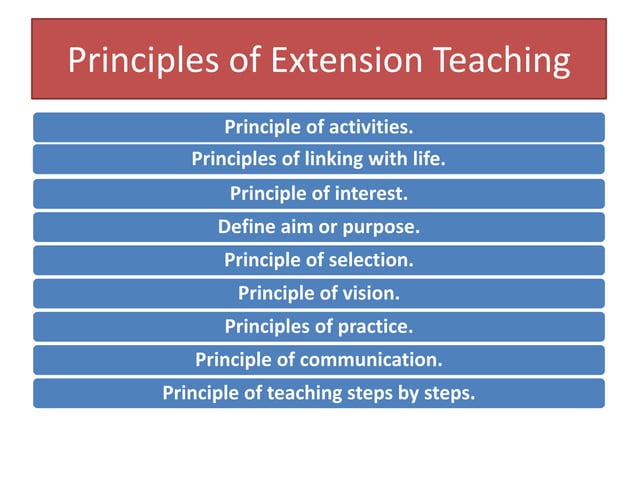 Principles of Extension Teaching

Principle of activities.

Principles of linking with life.

Principle of interest.

Define aim or purpose.

Principle of selection.

Principle of vision.

Principles of practice.

Principle of communication.

Principle of teaching steps by steps.